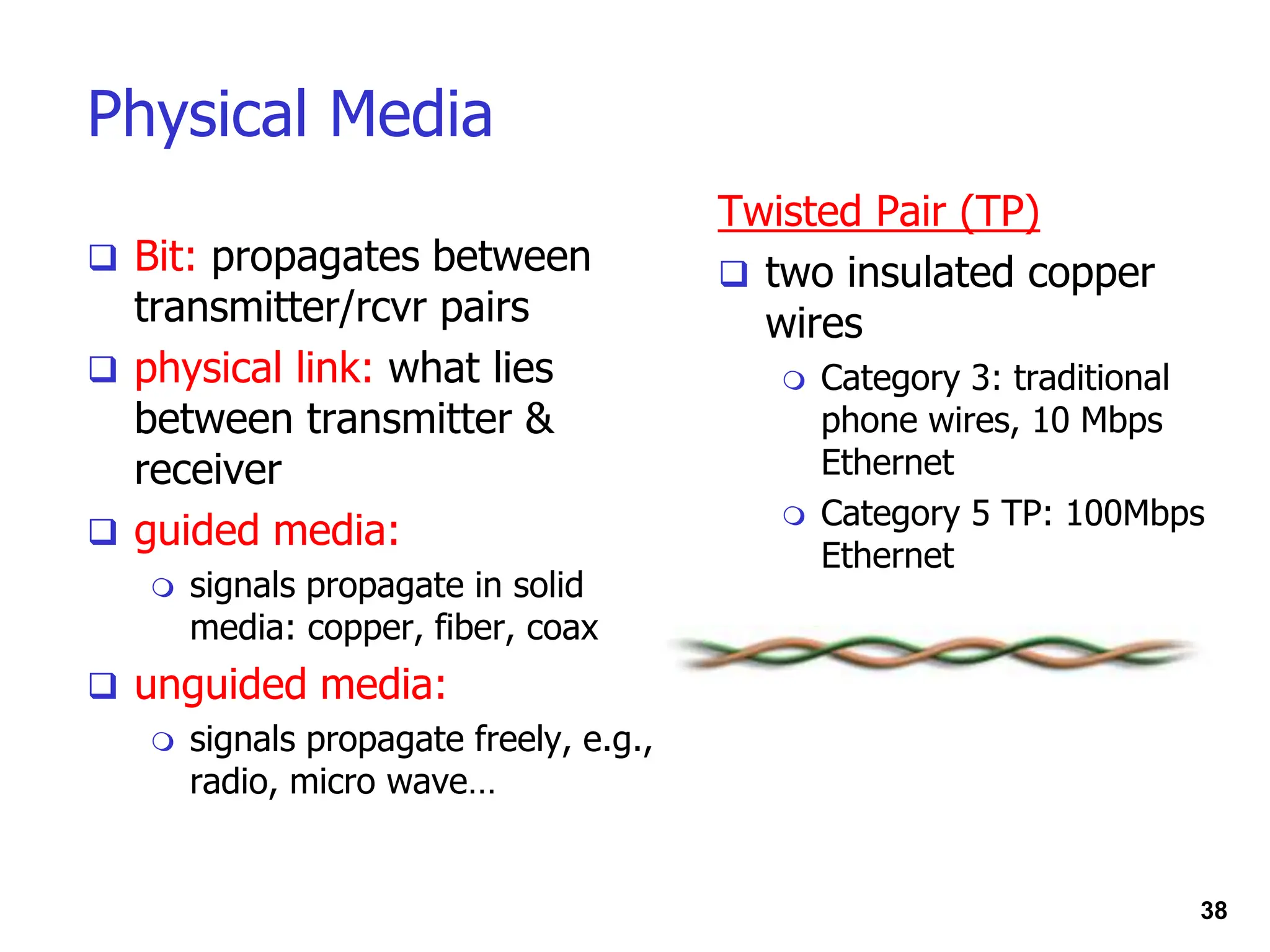 Physical Media

❑ Bit: propagates between transmitter/rcvr pairs
❑ physical link: what lies between transmitter & receiver
❑ guided media:
 ❍ signals propagate in solid media: copper, fiber, coax
❑ unguided media:
 ❍ signals propagate freely, e.g., radio, micro wave…

Twisted Pair (TP)
❑ two insulated copper wires
 ❍ Category 3: traditional phone wires, 10 Mbps Ethernet
 ❍ Category 5 TP: 100Mbps Ethernet

38